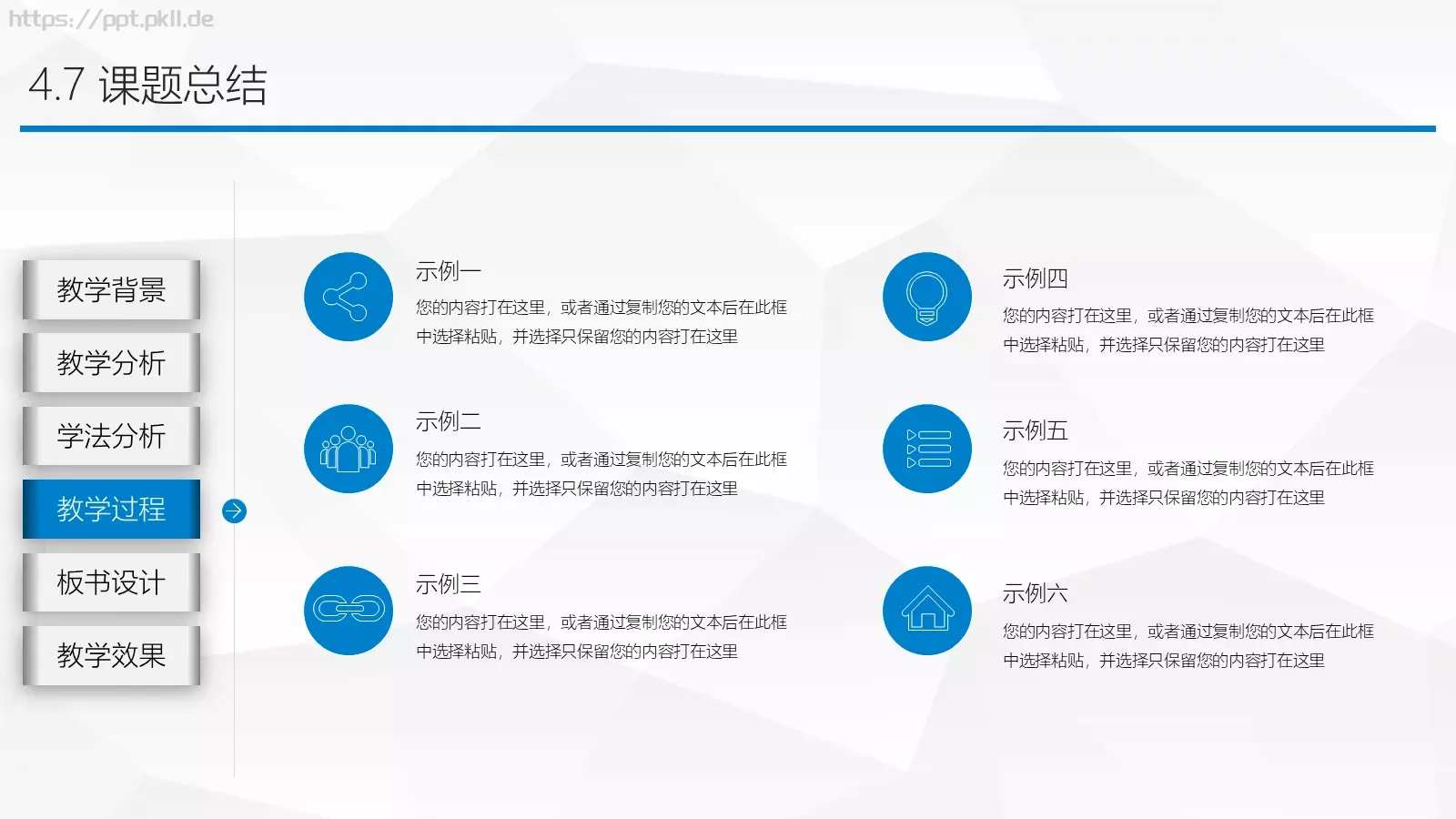 https://ppt.pkll.de

4.7 课题总结

教学背景

教学分析

学法分析

教学过程

板书设计

教学效果

示例一

您的内容打在这里，或者通过复制您的文本后在此框中选择粘贴，并选择只保留您的内容打在这里

示例二

您的内容打在这里，或者通过复制您的文本后在此框中选择粘贴，并选择只保留您的内容打在这里

示例三

您的内容打在这里，或者通过复制您的文本后在此框中选择粘贴，并选择只保留您的内容打在这里

示例四

您的内容打在这里，或者通过复制您的文本后在此框中选择粘贴，并选择只保留您的内容打在这里

示例五

您的内容打在这里，或者通过复制您的文本后在此框中选择粘贴，并选择只保留您的内容打在这里

示例六

您的内容打在这里，或者通过复制您的文本后在此框中选择粘贴，并选择只保留您的内容打在这里